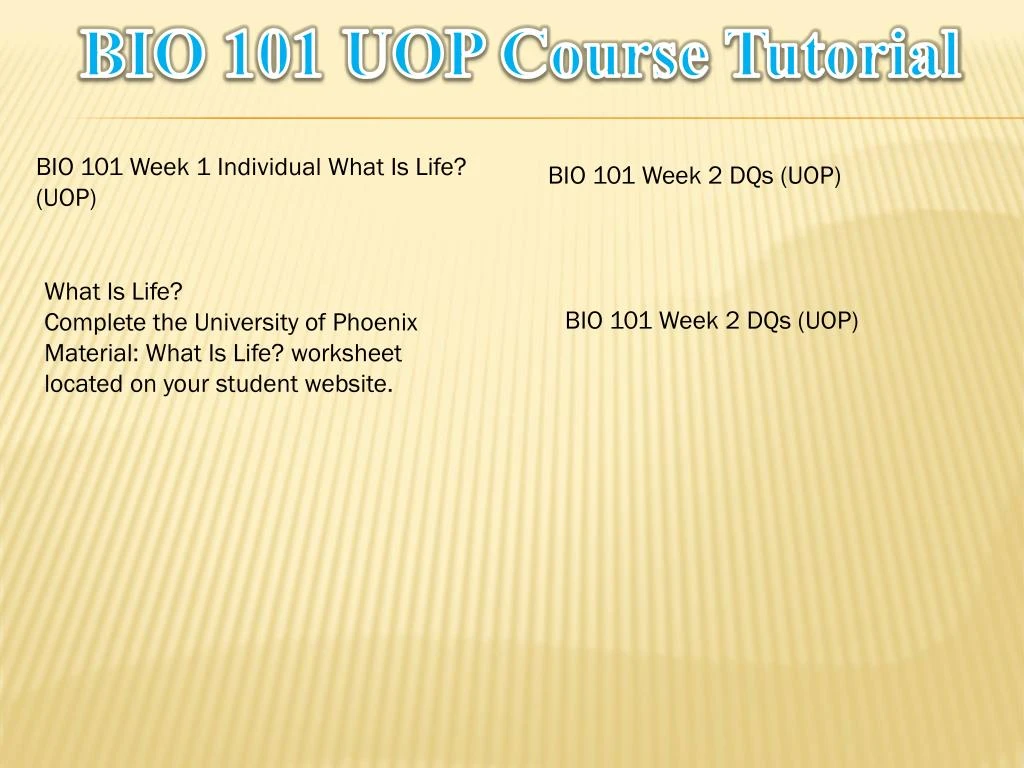 BIO 101 UOP Course Tutorial

BIO 101 Week 1 Individual What Is Life? (UOP)

What Is Life?
Complete the University of Phoenix Material: What Is Life? worksheet located on your student website.

BIO 101 Week 2 DQs (UOP)

BIO 101 Week 2 DQs (UOP)